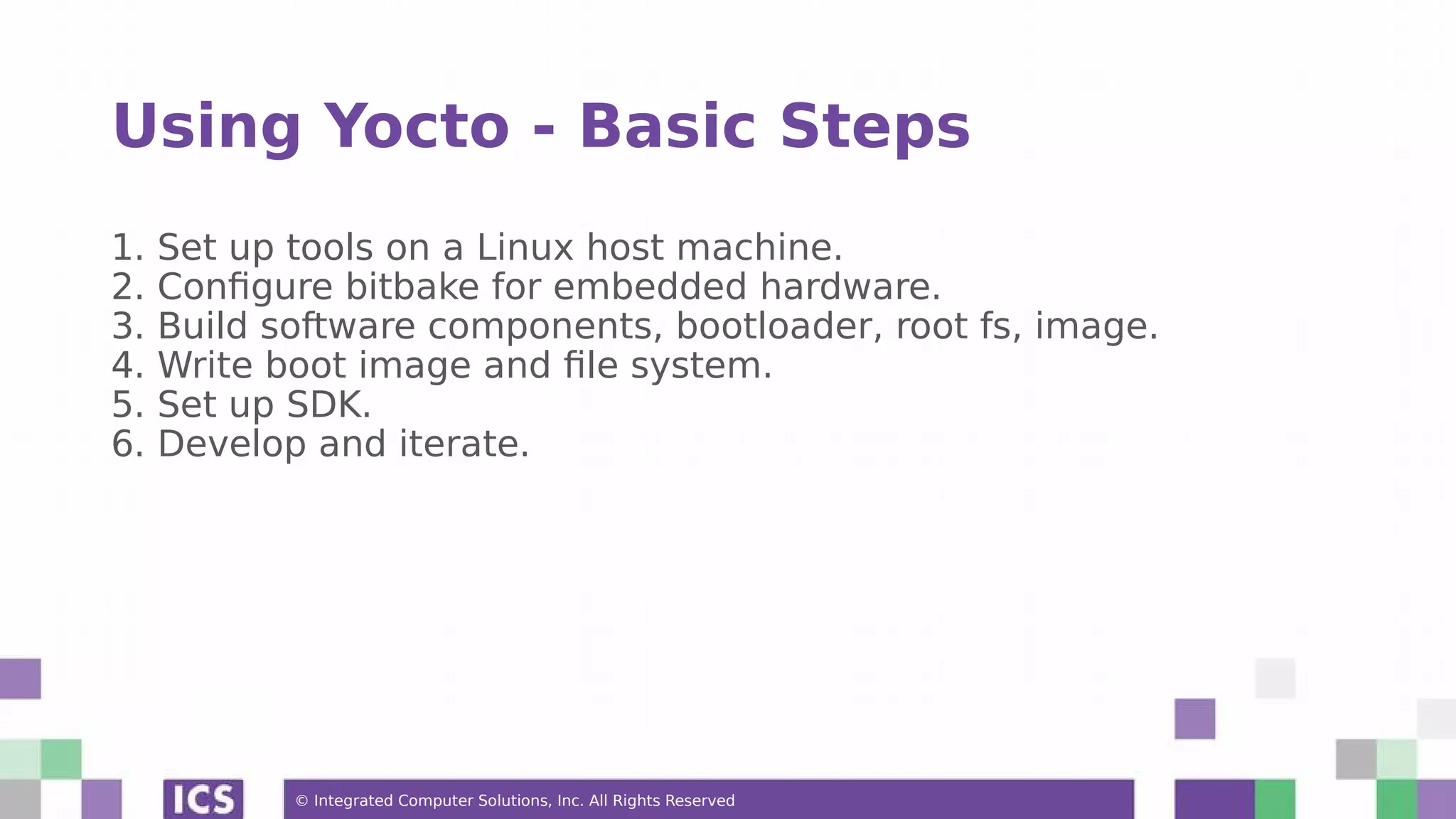 Using Yocto - Basic Steps

1. Set up tools on a Linux host machine.
2. Configure bitbake for embedded hardware.
3. Build software components, bootloader, root fs, image.
4. Write boot image and file system.
5. Set up SDK.
6. Develop and iterate.

ICS

© Integrated Computer Solutions, Inc. All Rights Reserved